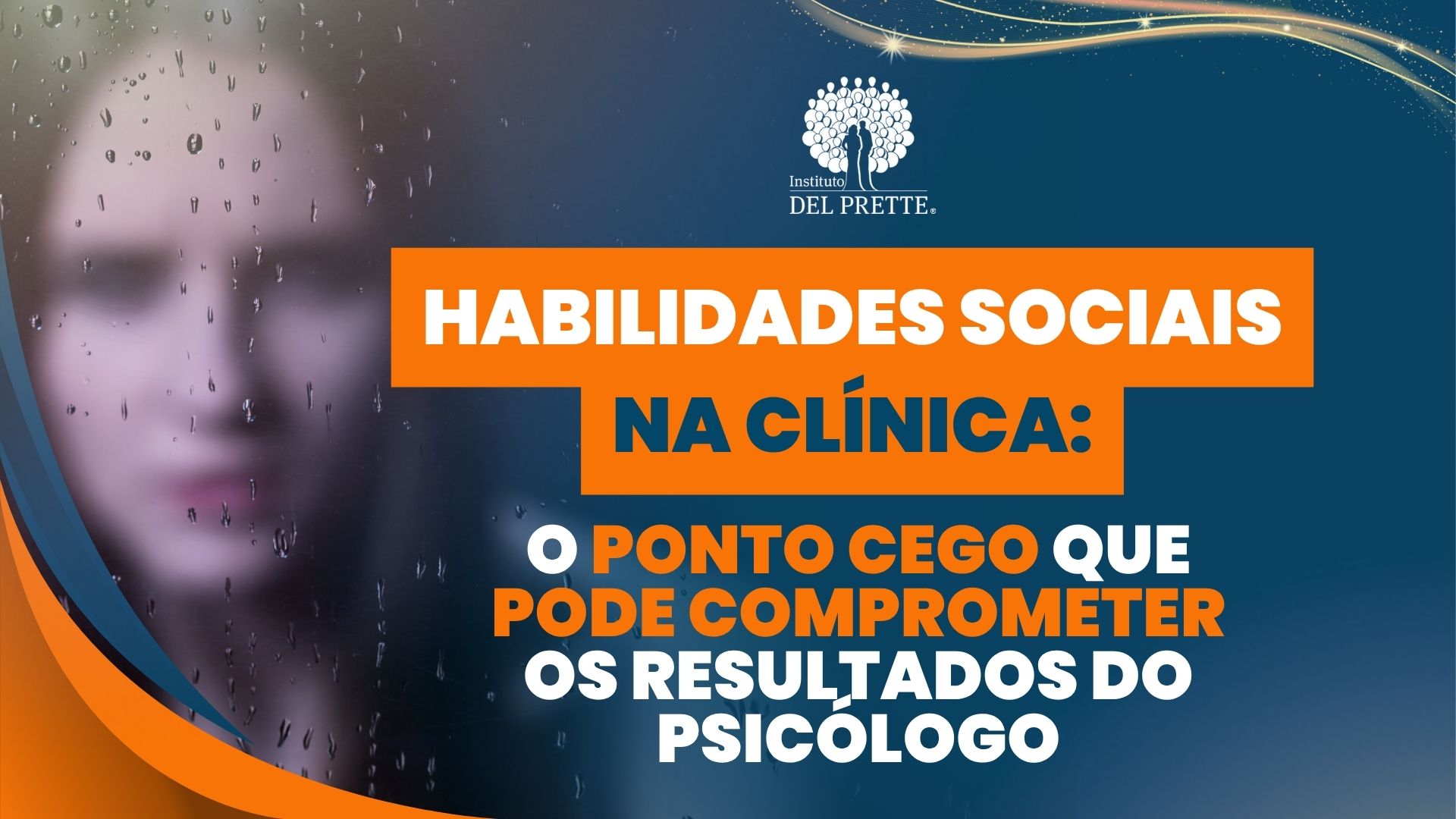 Instituto
DEL PRETTE®

HABILIDADES SOCIAIS
NA CLÍNICA:

O PONTO CEGO QUE
PODE COMPROMETER
OS RESULTADOS DO
PSICÓLOGO